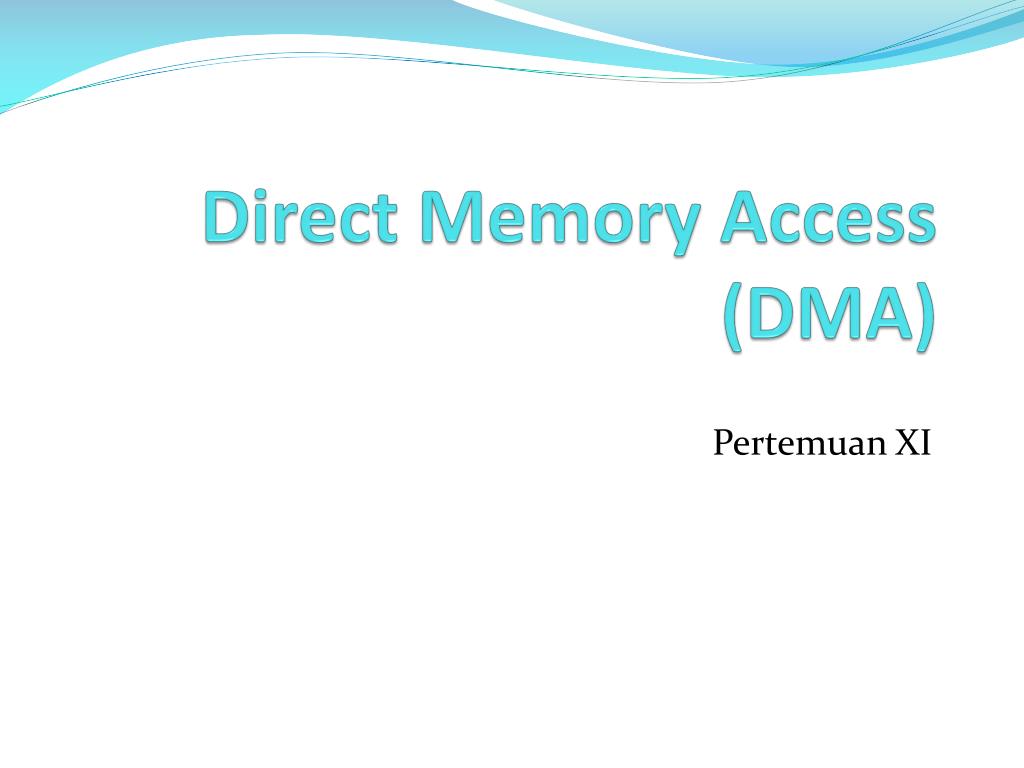 Direct Memory Access (DMA)

Pertemuan XI